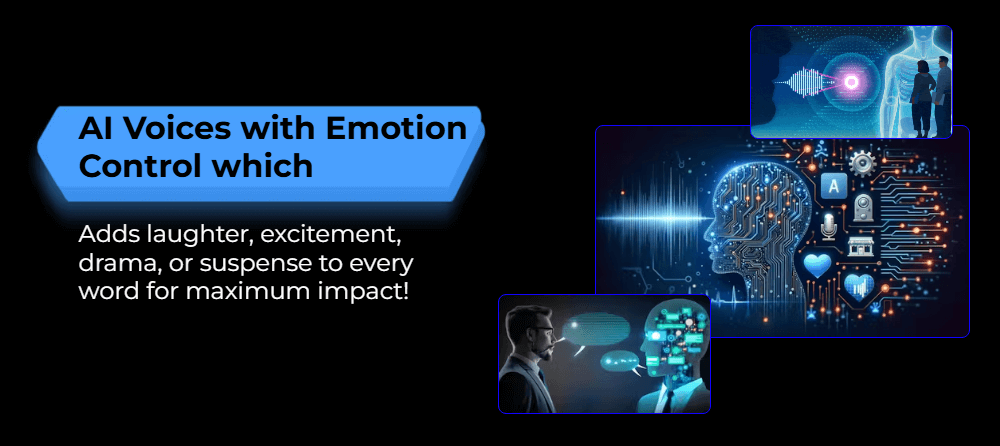 AI Voices with Emotion Control which

Adds laughter, excitement, drama, or suspense to every word for maximum impact!

A